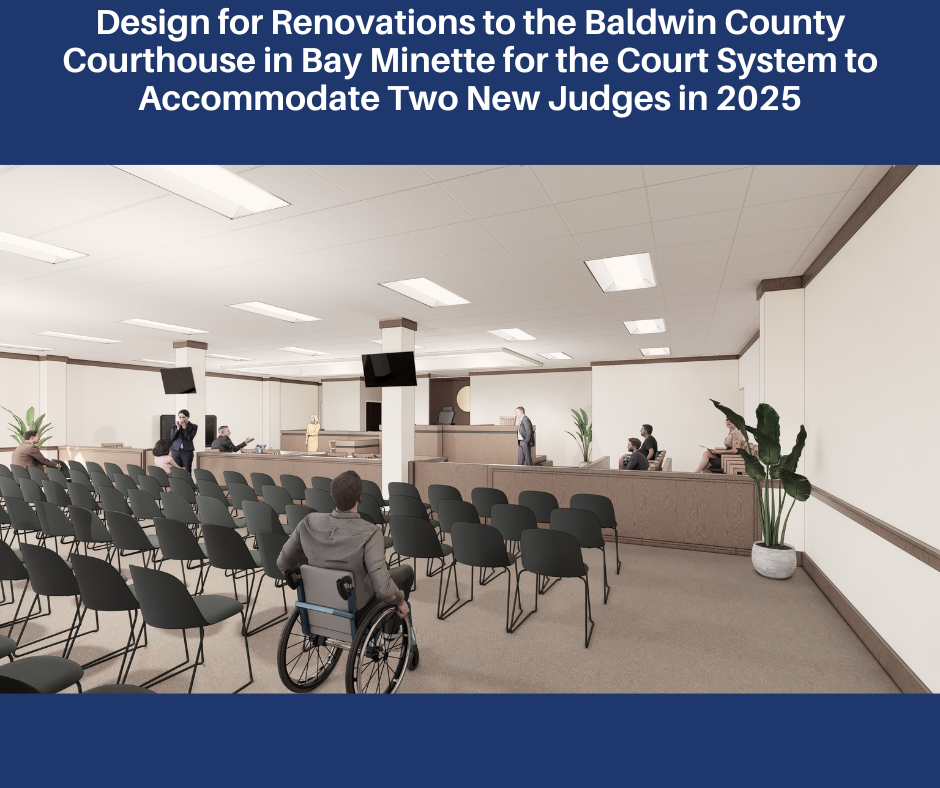 Design for Renovations to the Baldwin County Courthouse in Bay Minette for the Court System to Accommodate Two New Judges in 2025